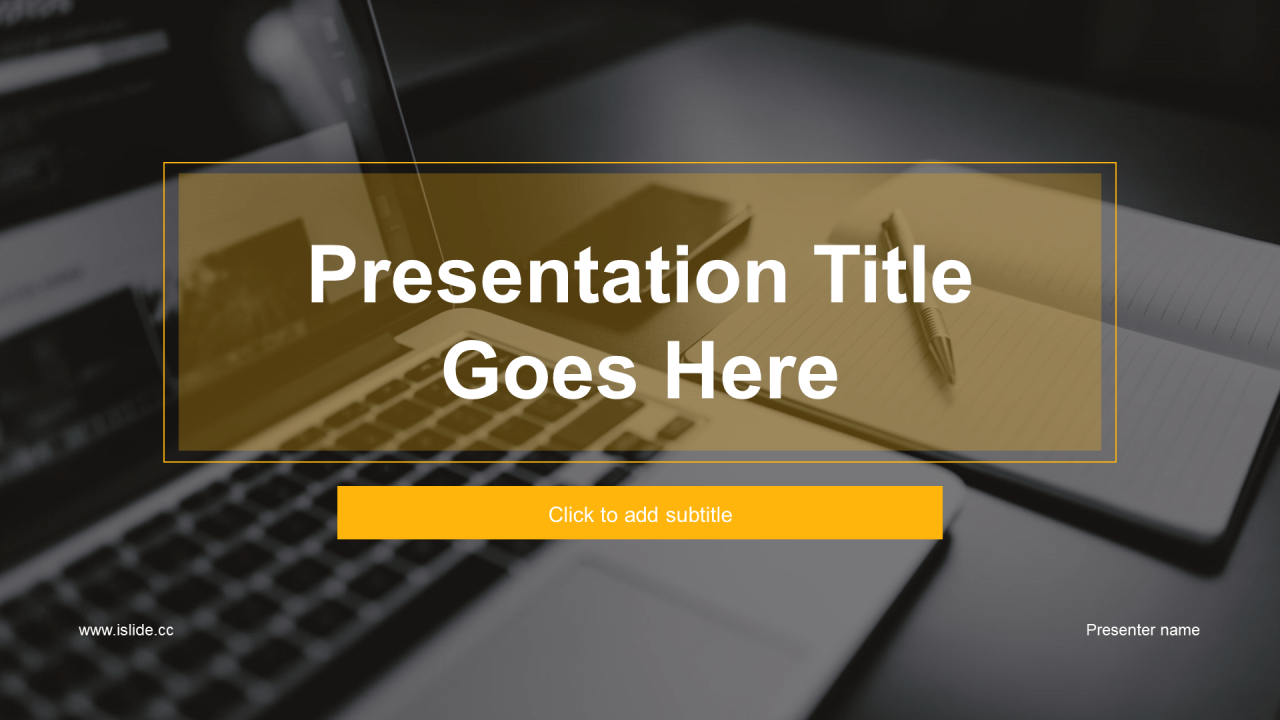 Presentation Title Goes Here

Click to add subtitle

www.islide.cc

Presenter name